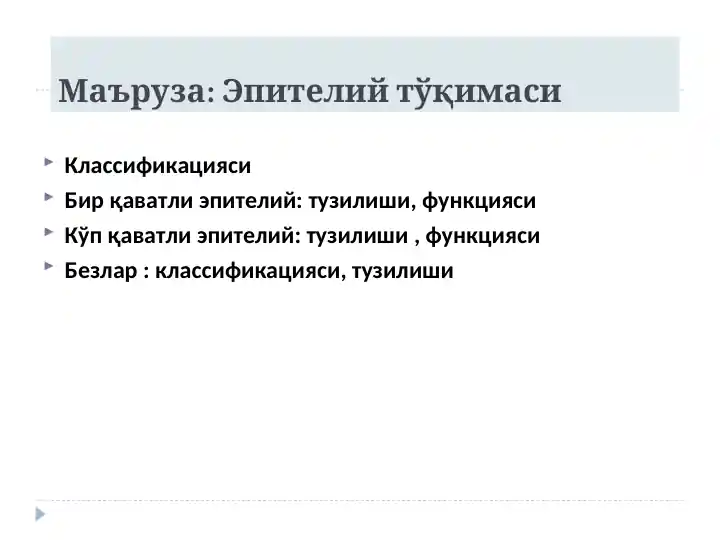 Маъруза: Эпителий тўқимаси

Классификацияси

Бир қаватли эпителий: тузилиши, функцияси

Кўп қаватли эпителий: тузилиши , функцияси

Безлар : классификацияси, тузилиши